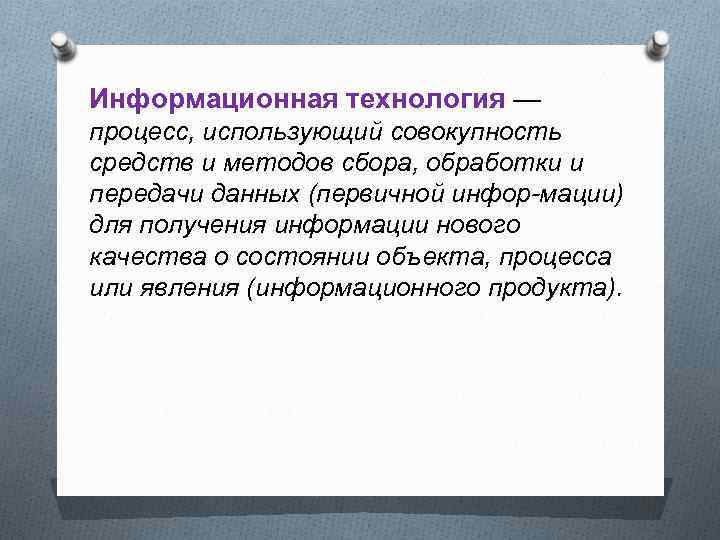 Информационная технология — процесс, использующий совокупность средств и методов сбора, обработки и передачи данных (первичной инфор-мации) для получения информации нового качества о состоянии объекта, процесса или явления (информационного продукта).